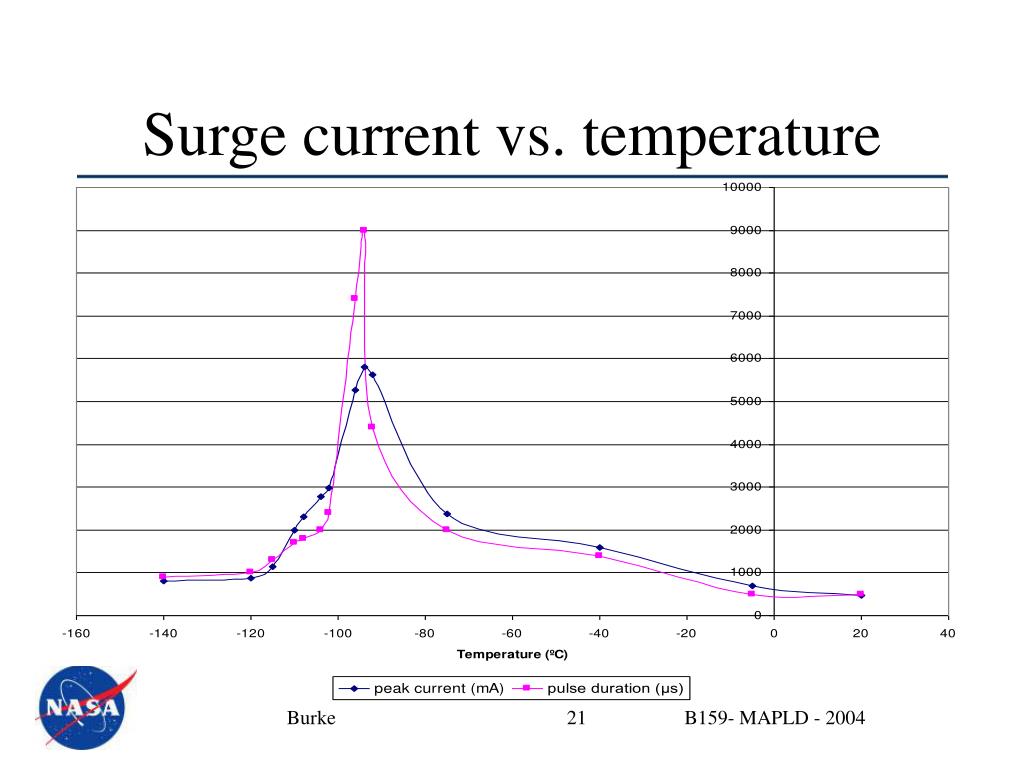 Surge current vs. temperature

10000
9000
8000
7000
6000
5000
4000
3000
2000
1000
0

-160 -140 -120 -100 -80 -60 -40 -20 0 20 40

Temperature (ºC)

peak current (mA) pulse duration (µs)

NASA

Burke 21 B159- MAPLD - 2004